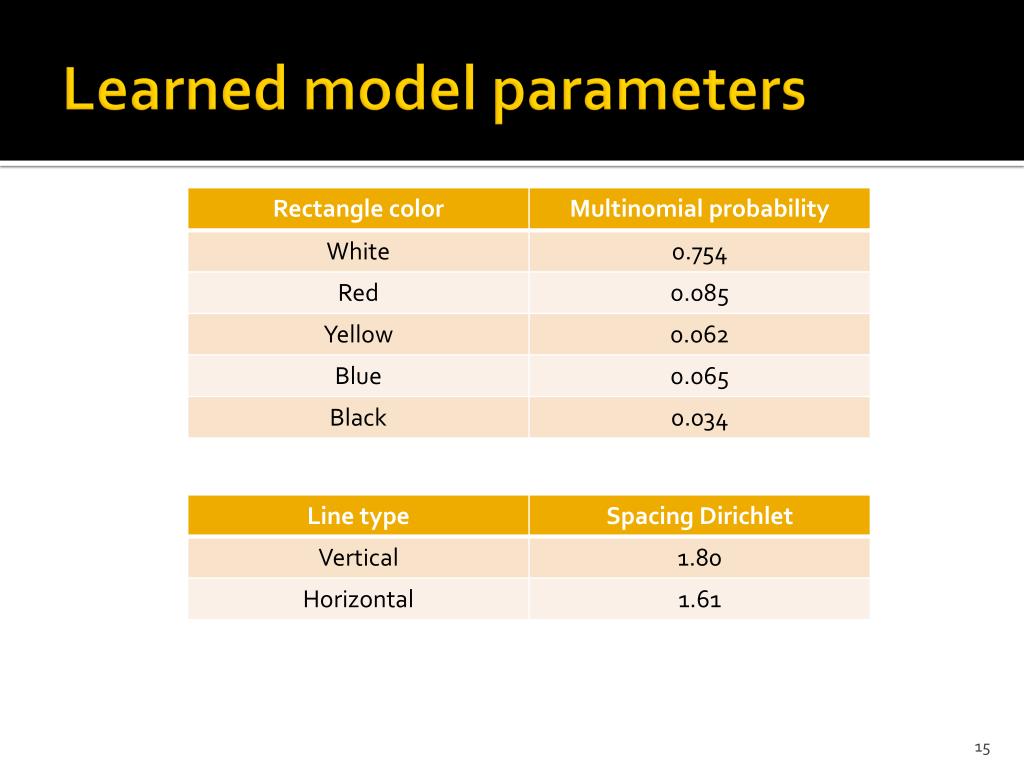 Learned model parameters

| Rectangle color | Multinomial probability |
|---|---|
| White | 0.754 |
| Red | 0.085 |
| Yellow | 0.062 |
| Blue | 0.065 |
| Black | 0.034 |

| Line type | Spacing Dirichlet |
|---|---|
| Vertical | 1.80 |
| Horizontal | 1.61 |

15